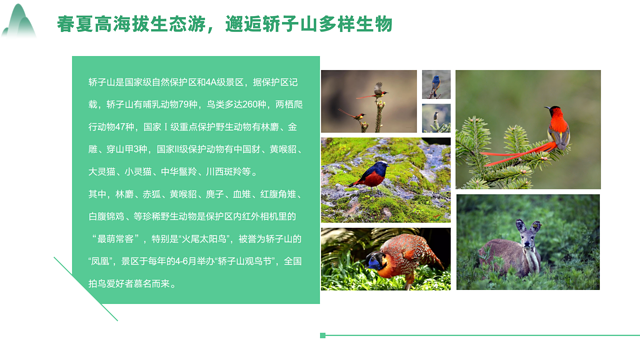 春夏高海拔生态游，邂逅轿子山多样生物

轿子山是国家级自然保护区和4A级景区，据保护区记载，轿子山有哺乳动物79种，鸟类多达260种，两栖爬行动物47种，国家Ⅰ级重点保护野生动物有林麝、金雕、穿山甲3种，国家Ⅱ级保护动物有中国豺、黄喉貂、大灵猫、小灵猫、中华鬣羚、川西斑羚等。

其中，林麝、赤狐、黄喉貂、麂子、血雉、红腹角雉、白腹锦鸡、等珍稀野生动物是保护区内红外相机里的“最萌常客”，特别是“火尾太阳鸟”，被誉为轿子山的“凤凰”，景区于每年的4-6月举办“轿子山观鸟节”，全国拍鸟爱好者慕名而来。